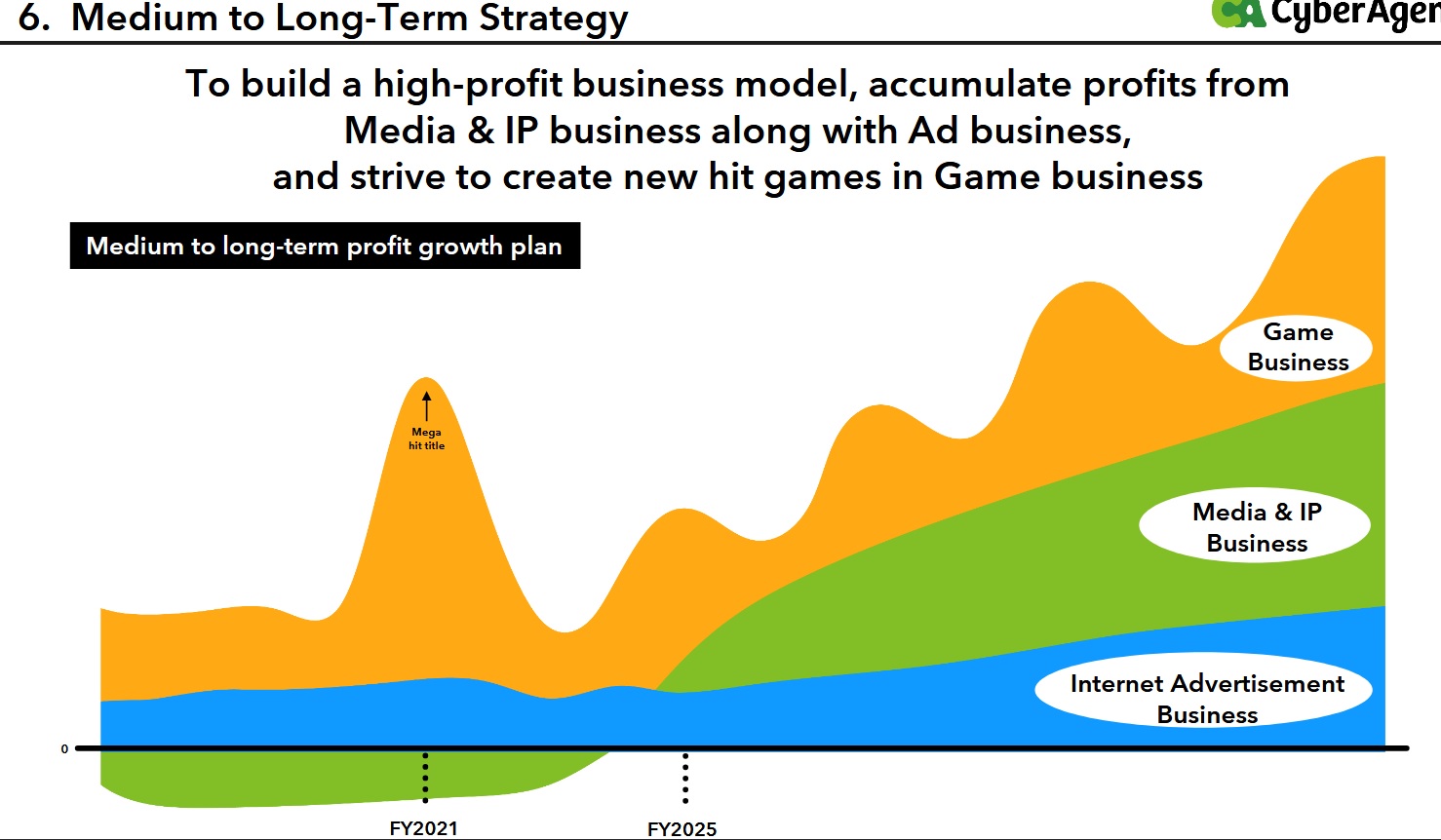 6. Medium to Long-Term Strategy

CyberAgen

To build a high-profit business model, accumulate profits from Media & IP business along with Ad business, and strive to create new hit games in Game business

Medium to long-term profit growth plan

Mega hit title

Game Business

Media & IP Business

Internet Advertisement Business

0

FY2021

FY2025